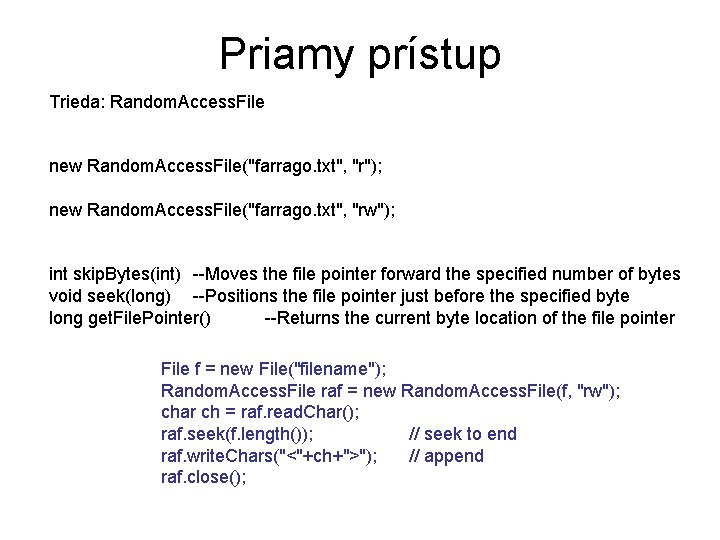 Priamy prístup

Trieda: RandomAccessFile

new RandomAccessFile("farrago.txt", "r");

new RandomAccessFile("farrago.txt", "rw");

int skipBytes(int) --Moves the file pointer forward the specified number of bytes
void seek(long) --Positions the file pointer just before the specified byte
long getFilePointer() --Returns the current byte location of the file pointer

File f = new File("filename");
RandomAccessFile raf = new RandomAccessFile(f, "rw");
char ch = raf.readChar();
raf.seek(f.length()); // seek to end
raf.writeChars("<"+ch+">"); // append
raf.close();